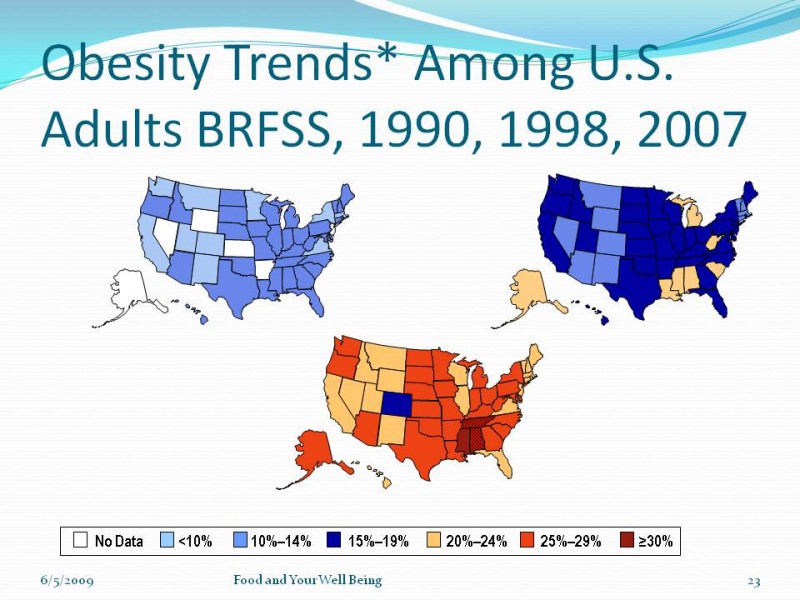 Obesity Trends* Among U.S. Adults BRFSS, 1990, 1998, 2007

No Data <10% 10%–14% 15%–19% 20%–24% 25%–29% ≥30%

6/5/2009 Food and Your Well Being 23